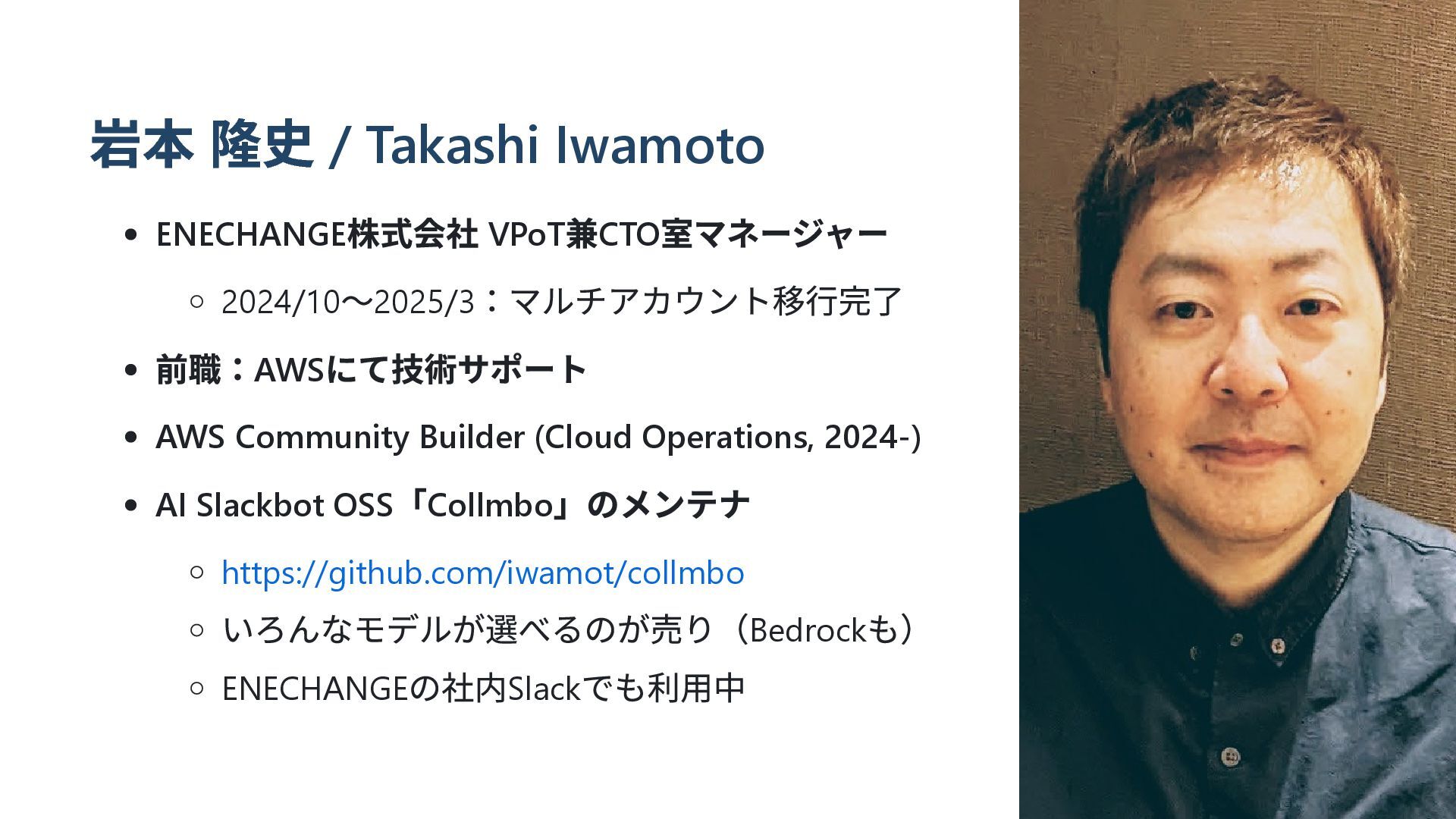 岩本 隆史 / Takashi Iwamoto

- ENECHANGE株式会社 VPoT兼CTO室マネージャー
  - 2024/10〜2025/3：マルチアカウント移行完了
- 前職：AWSにて技術サポート
- AWS Community Builder (Cloud Operations, 2024-)
- AI Slackbot OSS「Collmbo」のメンテナ
  - https://github.com/iwamot/collmbo
  - いろんなモデルが選べるのが売り（Bedrockも）
  - ENECHANGEの社内Slackでも利用中